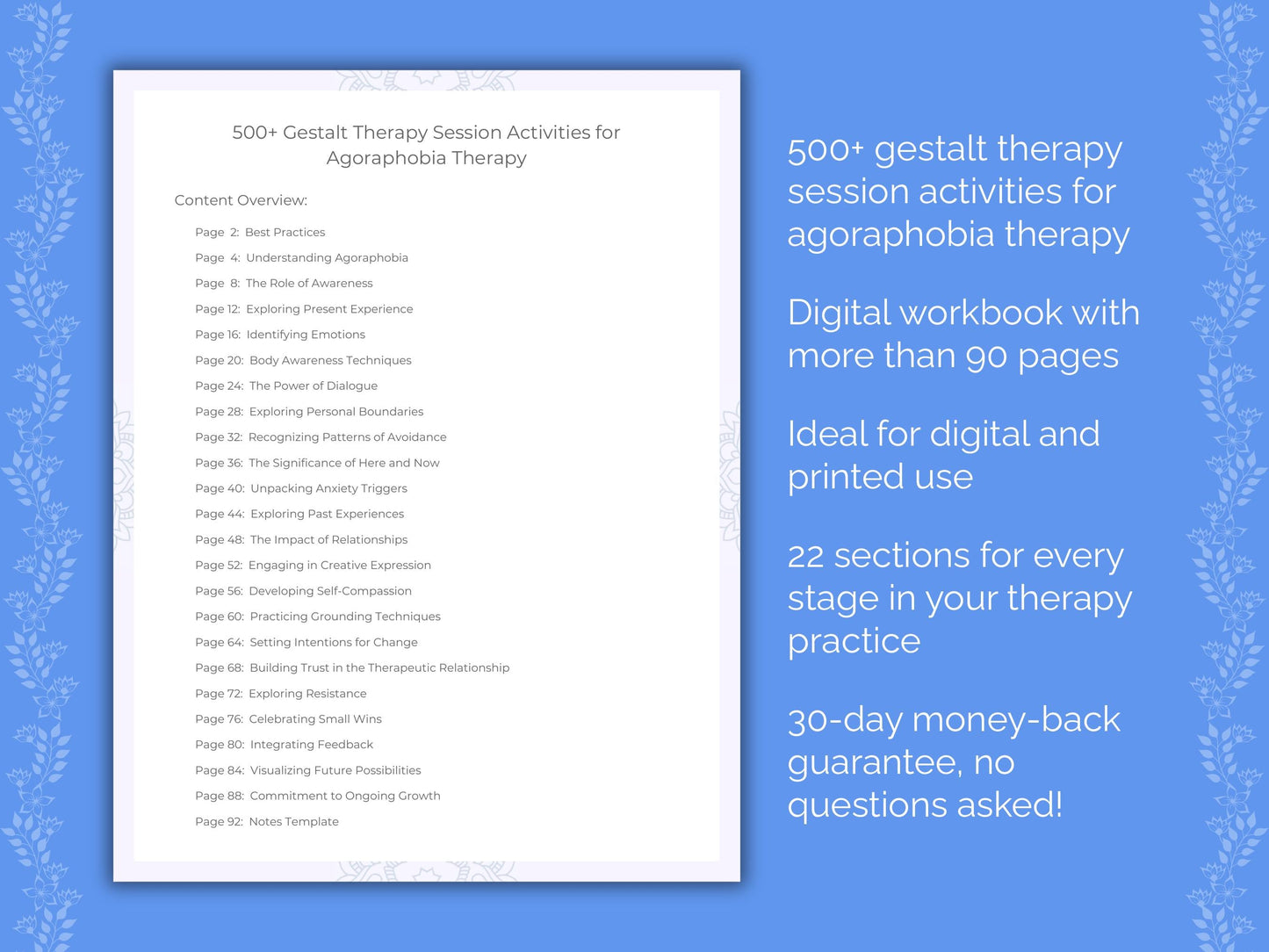 500+ Gestalt Therapy Session Activities for Agoraphobia Therapy

Content Overview:

Page 2: Best Practices
Page 4: Understanding Agoraphobia
Page 8: The Role of Awareness
Page 12: Exploring Present Experience
Page 16: Identifying Emotions
Page 20: Body Awareness Techniques
Page 24: The Power of Dialogue
Page 28: Exploring Personal Boundaries
Page 32: Recognizing Patterns of Avoidance
Page 36: The Significance of Here and Now
Page 40: Unpacking Anxiety Triggers
Page 44: Exploring Past Experiences
Page 48: The Impact of Relationships
Page 52: Engaging in Creative Expression
Page 56: Developing Self-Compassion
Page 60: Practicing Grounding Techniques
Page 64: Setting Intentions for Change
Page 68: Building Trust in the Therapeutic Relationship
Page 72: Exploring Resistance
Page 76: Celebrating Small Wins
Page 80: Integrating Feedback
Page 84: Visualizing Future Possibilities
Page 88: Commitment to Ongoing Growth
Page 92: Notes Template

500+ gestalt therapy session activities for agoraphobia therapy

Digital workbook with more than 90 pages

Ideal for digital and printed use

22 sections for every stage in your therapy practice

30-day money-back guarantee, no questions asked!